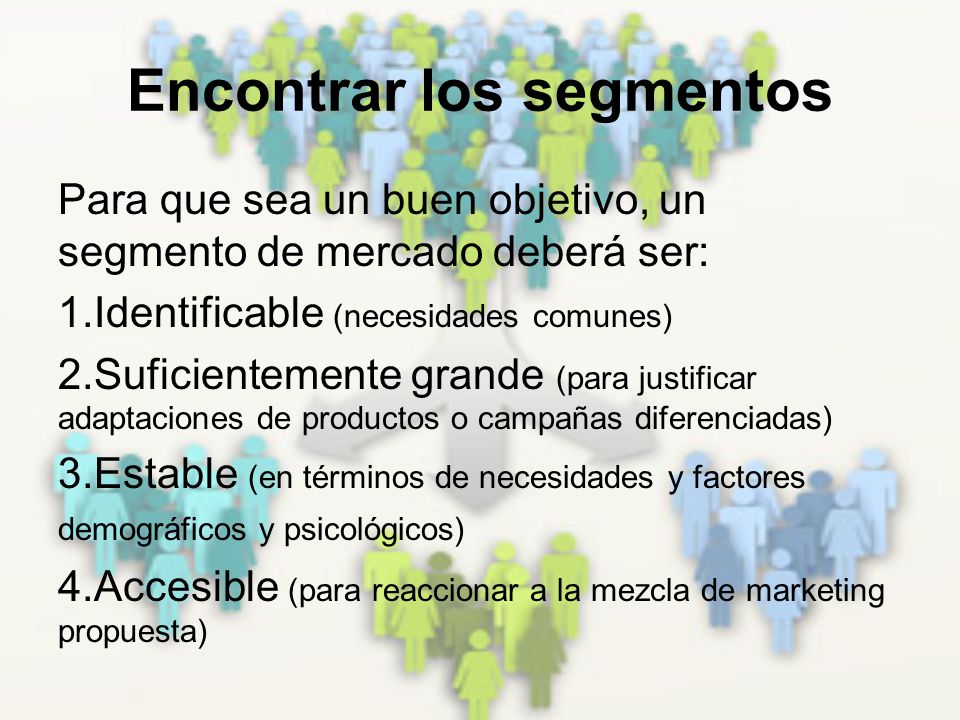 Encontrar los segmentos

Para que sea un buen objetivo, un segmento de mercado deberá ser:

1.Identificable (necesidades comunes)

2.Suficientemente grande (para justificar adaptaciones de productos o campañas diferenciadas)

3.Estable (en términos de necesidades y factores demográficos y psicológicos)

4.Accesible (para reaccionar a la mezcla de marketing propuesta)